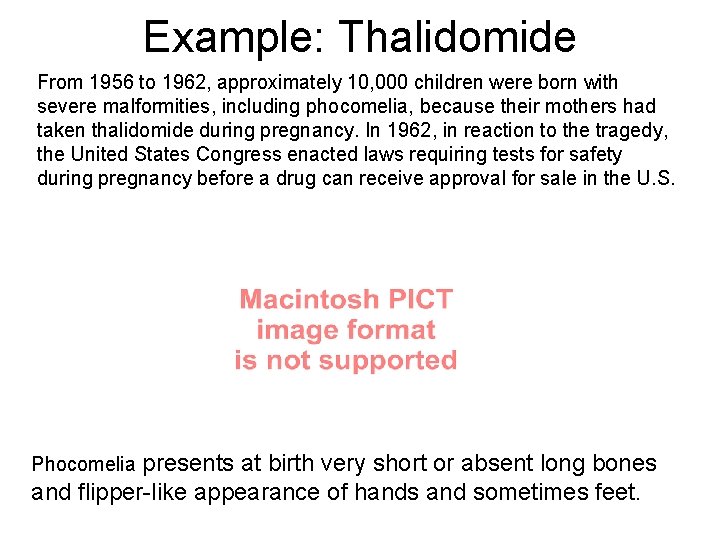 Example: Thalidomide

From 1956 to 1962, approximately 10,000 children were born with severe malformities, including phocomelia, because their mothers had taken thalidomide during pregnancy. In 1962, in reaction to the tragedy, the United States Congress enacted laws requiring tests for safety during pregnancy before a drug can receive approval for sale in the U.S.

Macintosh PICT image format is not supported

Phocomelia presents at birth very short or absent long bones and flipper-like appearance of hands and sometimes feet.